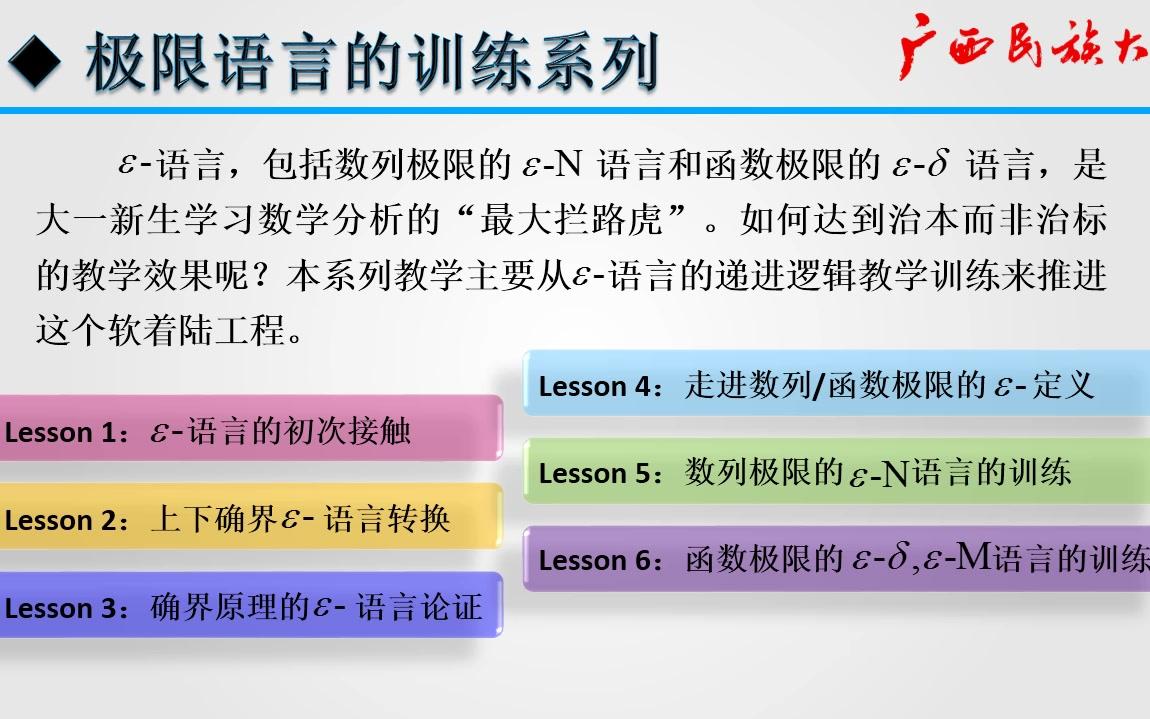 ◆ 极限语言的训练系列

广西民族大

$\varepsilon$-语言，包括数列极限的 $\varepsilon$-N 语言和函数极限的 $\varepsilon$-$\delta$ 语言，是大一新生学习数学分析的“最大拦路虎”。如何达到治本而非治标的教学效果呢？本系列教学主要从$\varepsilon$-语言的递进逻辑教学训练来推进这个软着陆工程。

Lesson 1：$\varepsilon$-语言的初次接触

Lesson 2：上下确界$\varepsilon$- 语言转换

Lesson 3：确界原理的$\varepsilon$- 语言论证

Lesson 4：走进数列/函数极限的 $\varepsilon$- 定义

Lesson 5：数列极限的$\varepsilon$-N语言的训练

Lesson 6：函数极限的 $\varepsilon$-$\delta$,$\varepsilon$-M语言的训练